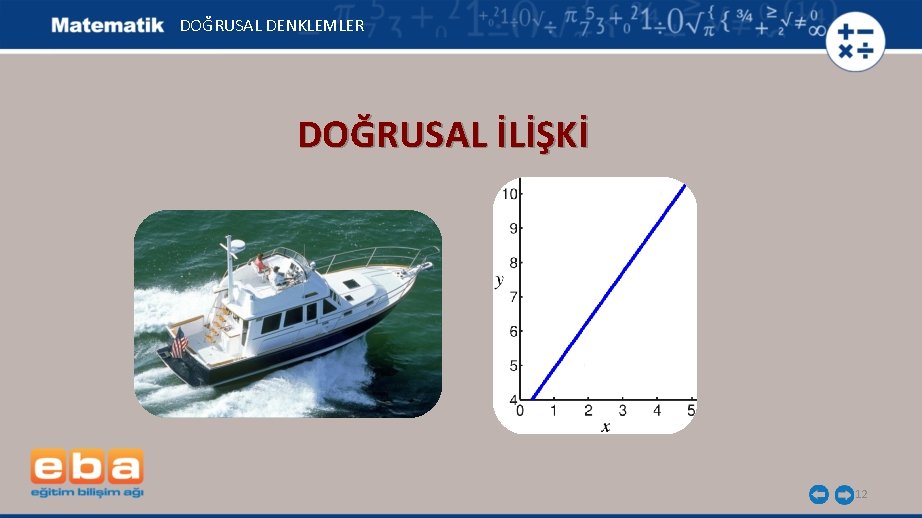 Matematik DOĞRUSAL DENKLEMLER

DOĞRUSAL İLİŞKİ

10
9
8
$y$
7
6
5
4
0 1 2 3 4 5
$x$

eba
eğitim bilişim ağı

12